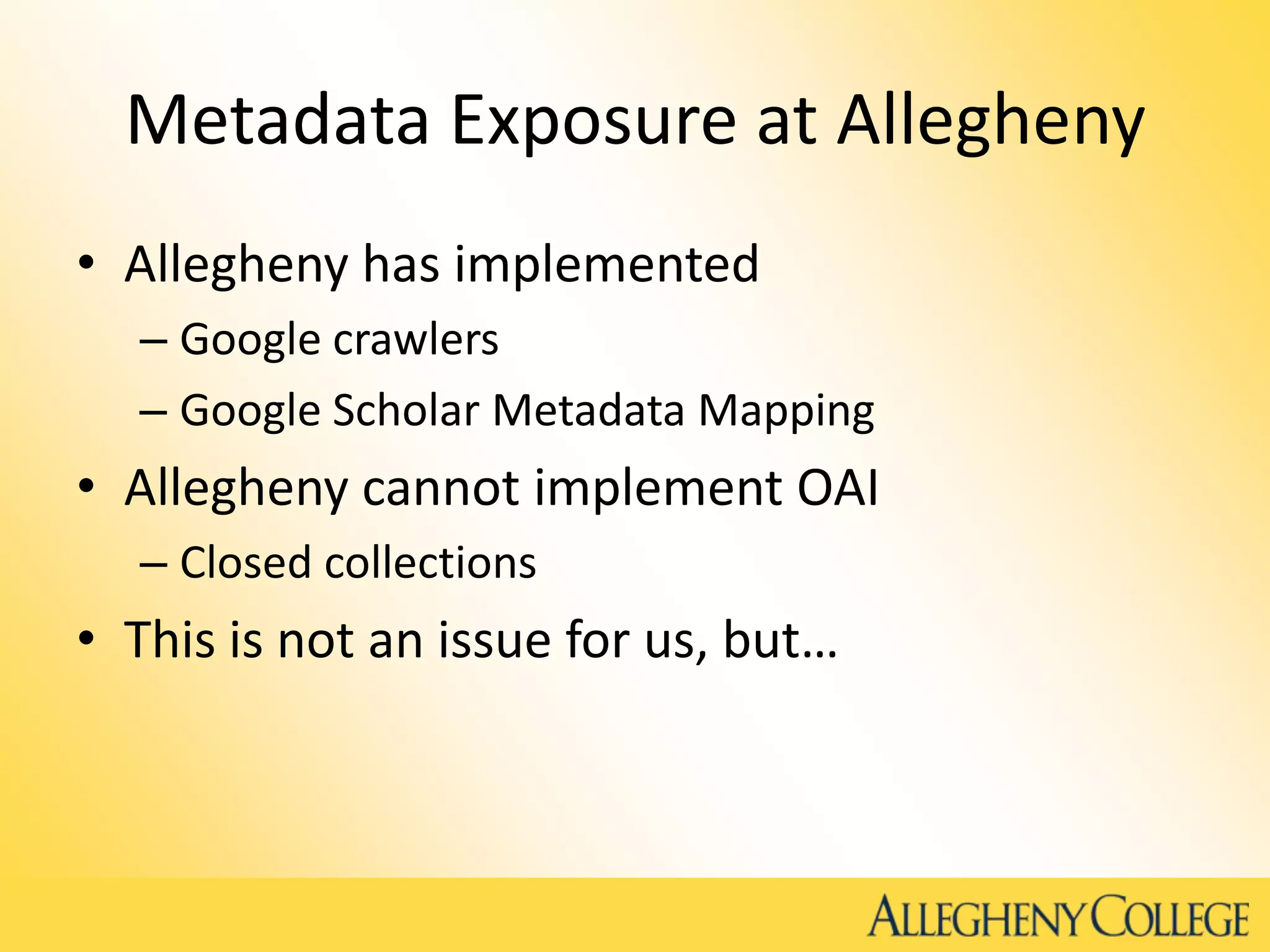 Metadata Exposure at Allegheny

• Allegheny has implemented
– Google crawlers
– Google Scholar Metadata Mapping
• Allegheny cannot implement OAI
– Closed collections
• This is not an issue for us, but…

ALLEGHENY COLLEGE